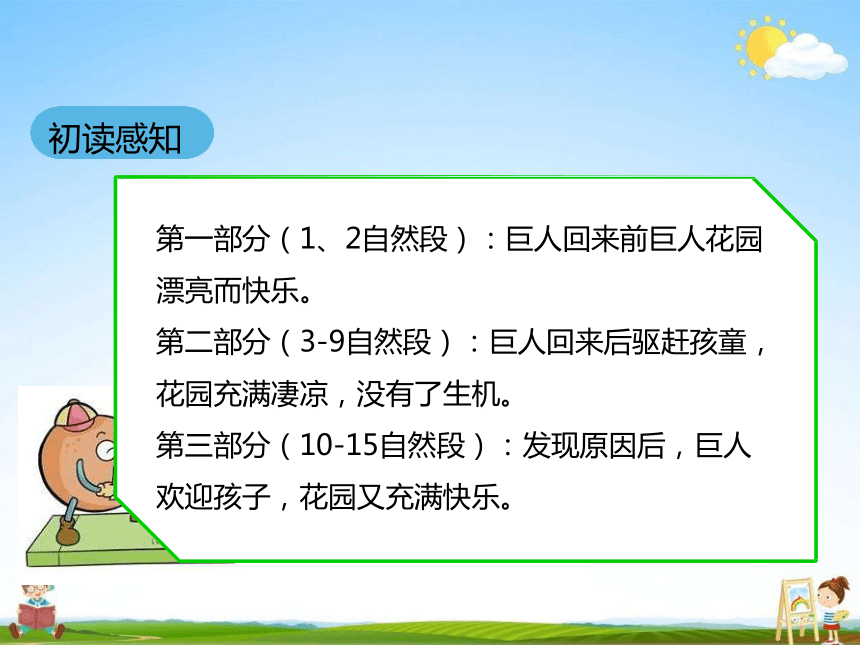 初读感知

第一部分（1、2自然段）：巨人回来前巨人花园漂亮而快乐。

第二部分（3-9自然段）：巨人回来后驱赶孩童，花园充满凄凉，没有了生机。

第三部分（10-15自然段）：发现原因后，巨人欢迎孩子，花园又充满快乐。